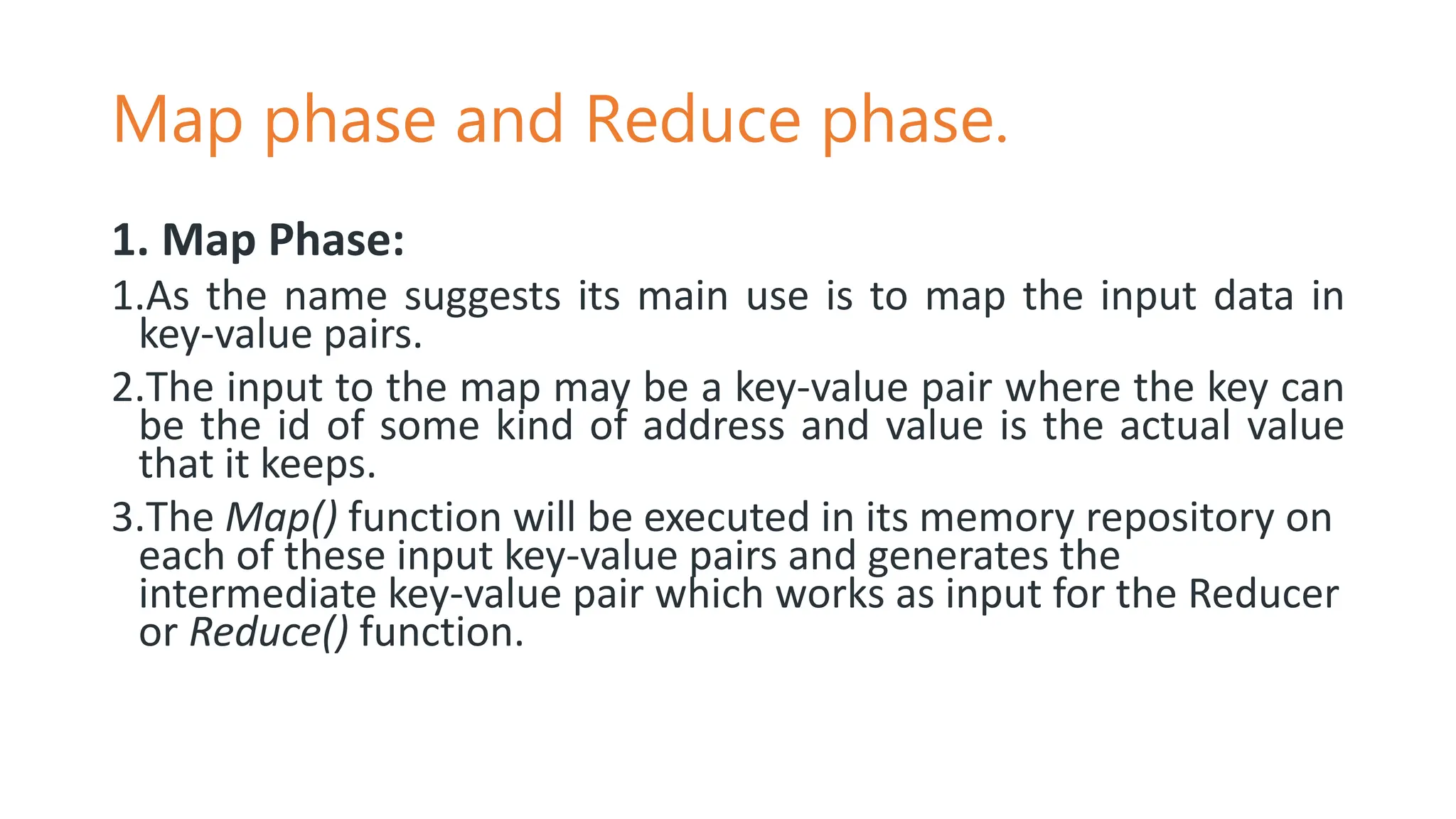 Map phase and Reduce phase.

1. Map Phase:

1.As the name suggests its main use is to map the input data in key-value pairs.

2.The input to the map may be a key-value pair where the key can be the id of some kind of address and value is the actual value that it keeps.

3.The Map() function will be executed in its memory repository on each of these input key-value pairs and generates the intermediate key-value pair which works as input for the Reducer or Reduce() function.